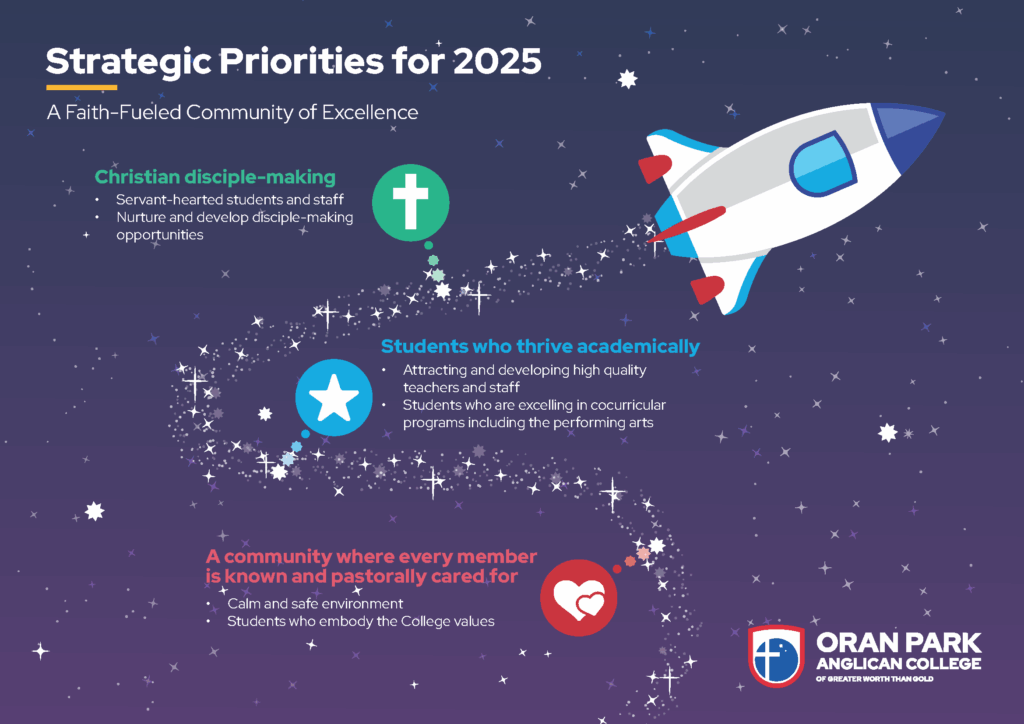 Strategic Priorities for 2025

A Faith-Fueled Community of Excellence

Christian disciple-making
• Servant-hearted students and staff
• Nurture and develop disciple-making opportunities

Students who thrive academically
• Attracting and developing high quality teachers and staff
• Students who are excelling in cocurricular programs including the performing arts

A community where every member is known and pastorally cared for
• Calm and safe environment
• Students who embody the College values

ORAN PARK ANGLICAN COLLEGE
OF GREATER WORTH THAN GOLD